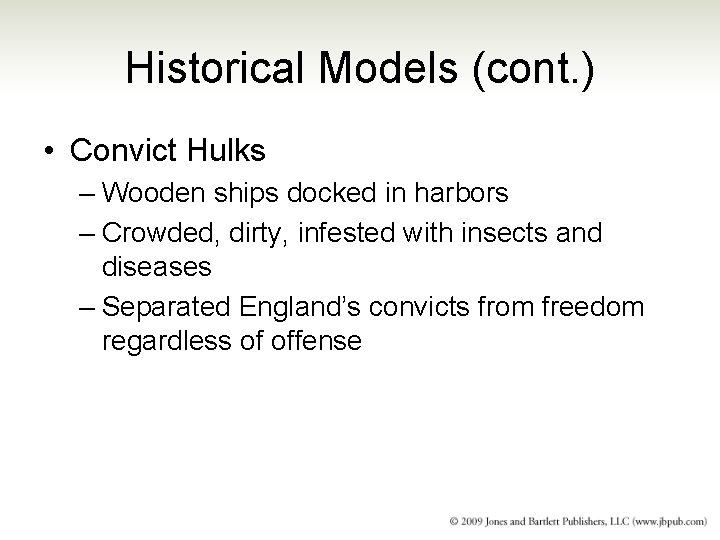 Historical Models (cont.)

• Convict Hulks

– Wooden ships docked in harbors

– Crowded, dirty, infested with insects and diseases

– Separated England's convicts from freedom regardless of offense

© 2009 Jones and Bartlett Publishers, LLC (www.jbpub.com)